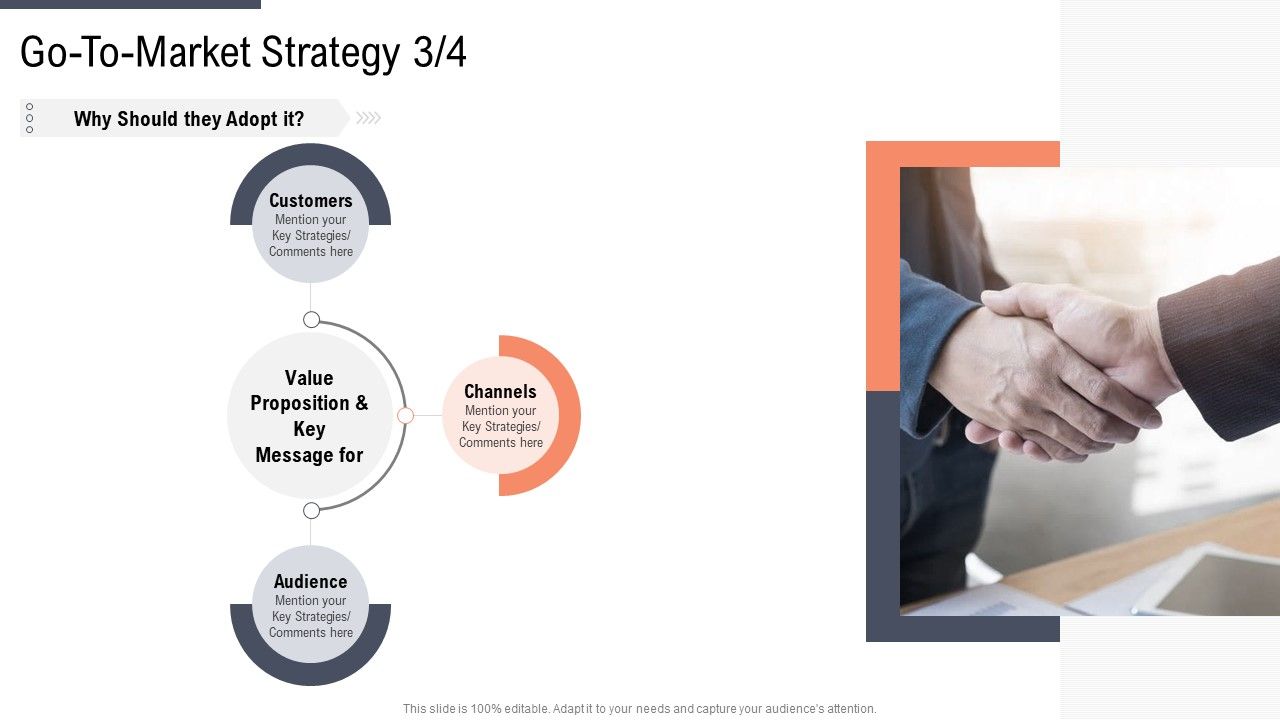 Go-To-Market Strategy 3/4

Why Should they Adopt it?

Customers
Mention your Key Strategies/ Comments here

Value Proposition & Key Message for

Channels
Mention your Key Strategies/ Comments here

Audience
Mention your Key Strategies/ Comments here

This slide is 100% editable. Adapt it to your needs and capture your audience's attention.